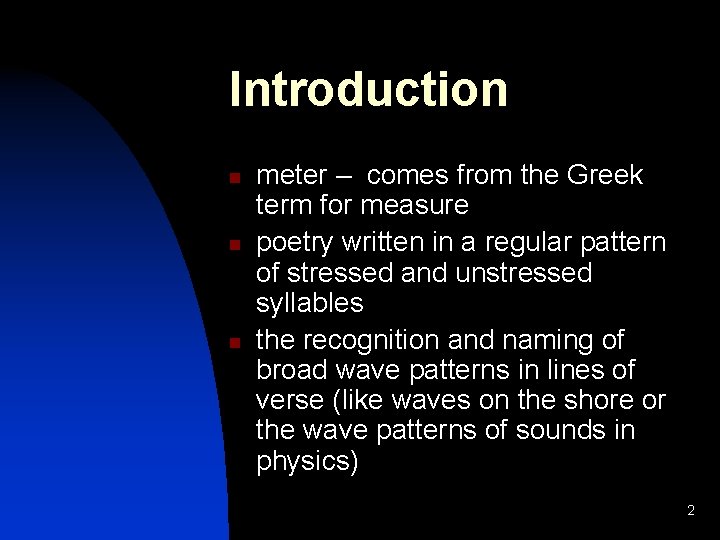 Introduction

- meter – comes from the Greek term for measure
- poetry written in a regular pattern of stressed and unstressed syllables
- the recognition and naming of broad wave patterns in lines of verse (like waves on the shore or the wave patterns of sounds in physics)

2